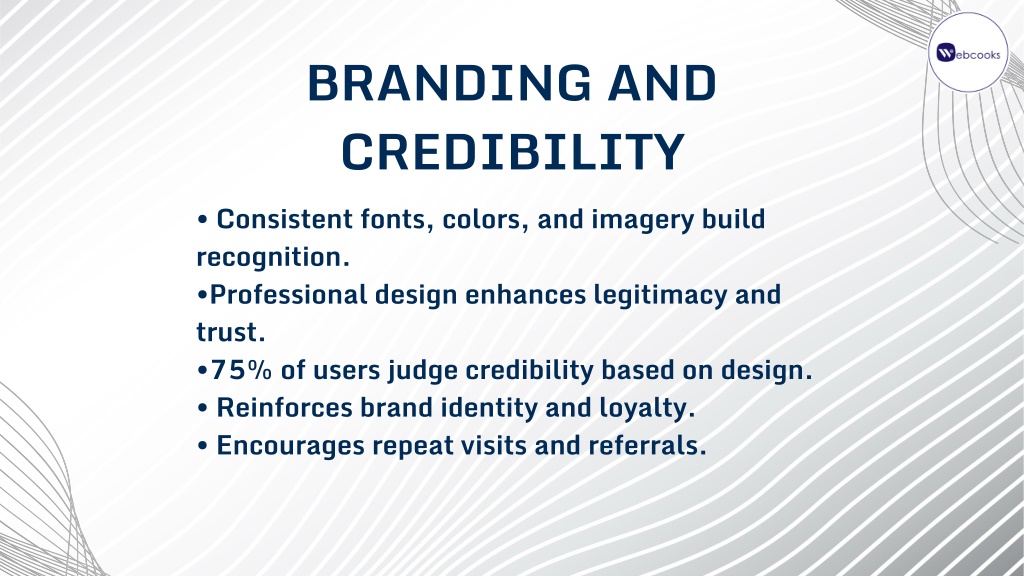 Webcooks

BRANDING AND CREDIBILITY

• Consistent fonts, colors, and imagery build recognition.
•Professional design enhances legitimacy and trust.
•75% of users judge credibility based on design.
• Reinforces brand identity and loyalty.
• Encourages repeat visits and referrals.